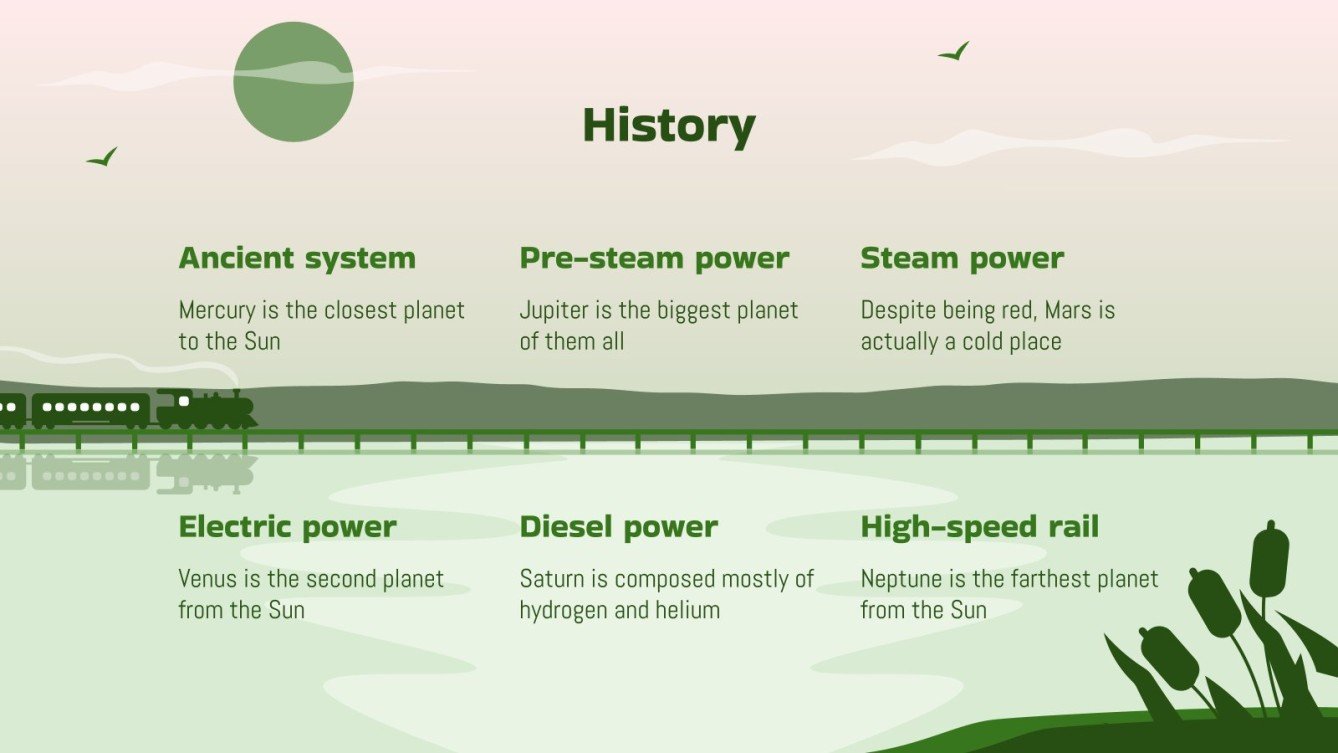 History

Ancient system

Mercury is the closest planet to the Sun

Pre-steam power

Jupiter is the biggest planet of them all

Steam power

Despite being red, Mars is actually a cold place

Electric power

Venus is the second planet from the Sun

Diesel power

Saturn is composed mostly of hydrogen and helium

High-speed rail

Neptune is the farthest planet from the Sun